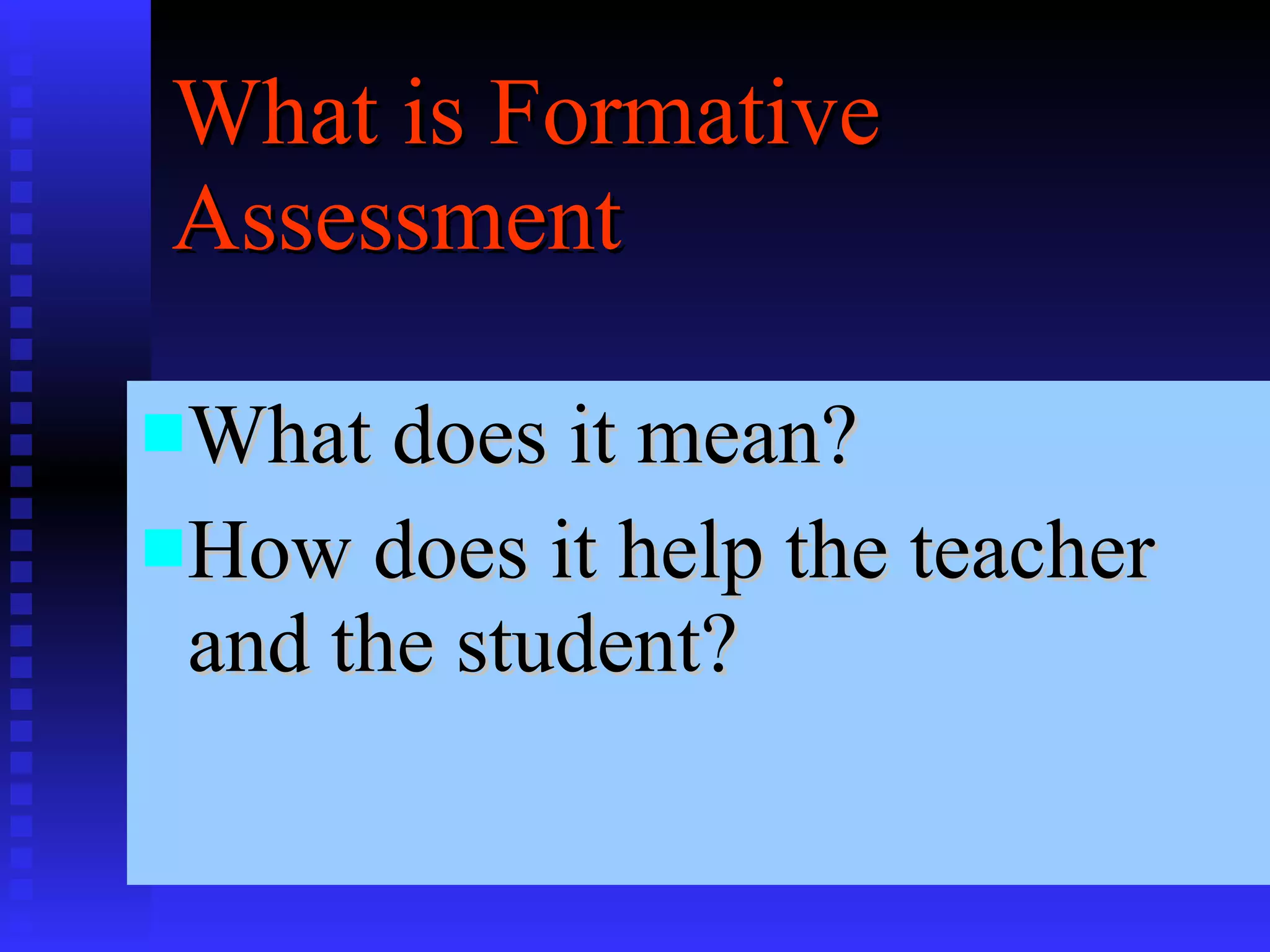 What is Formative Assessment

What does it mean?

How does it help the teacher and the student?